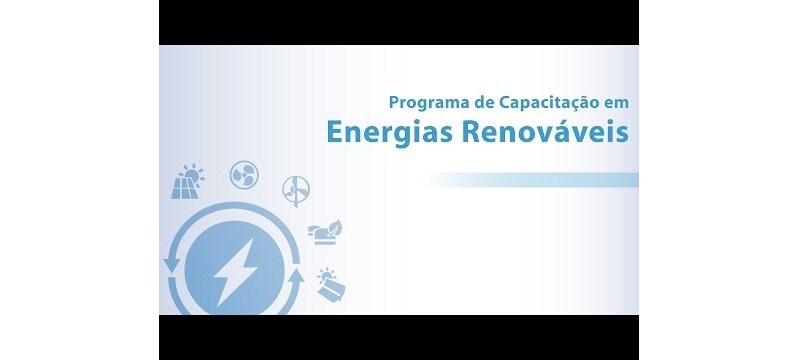 Programa de Capacitação em
Energias Renováveis